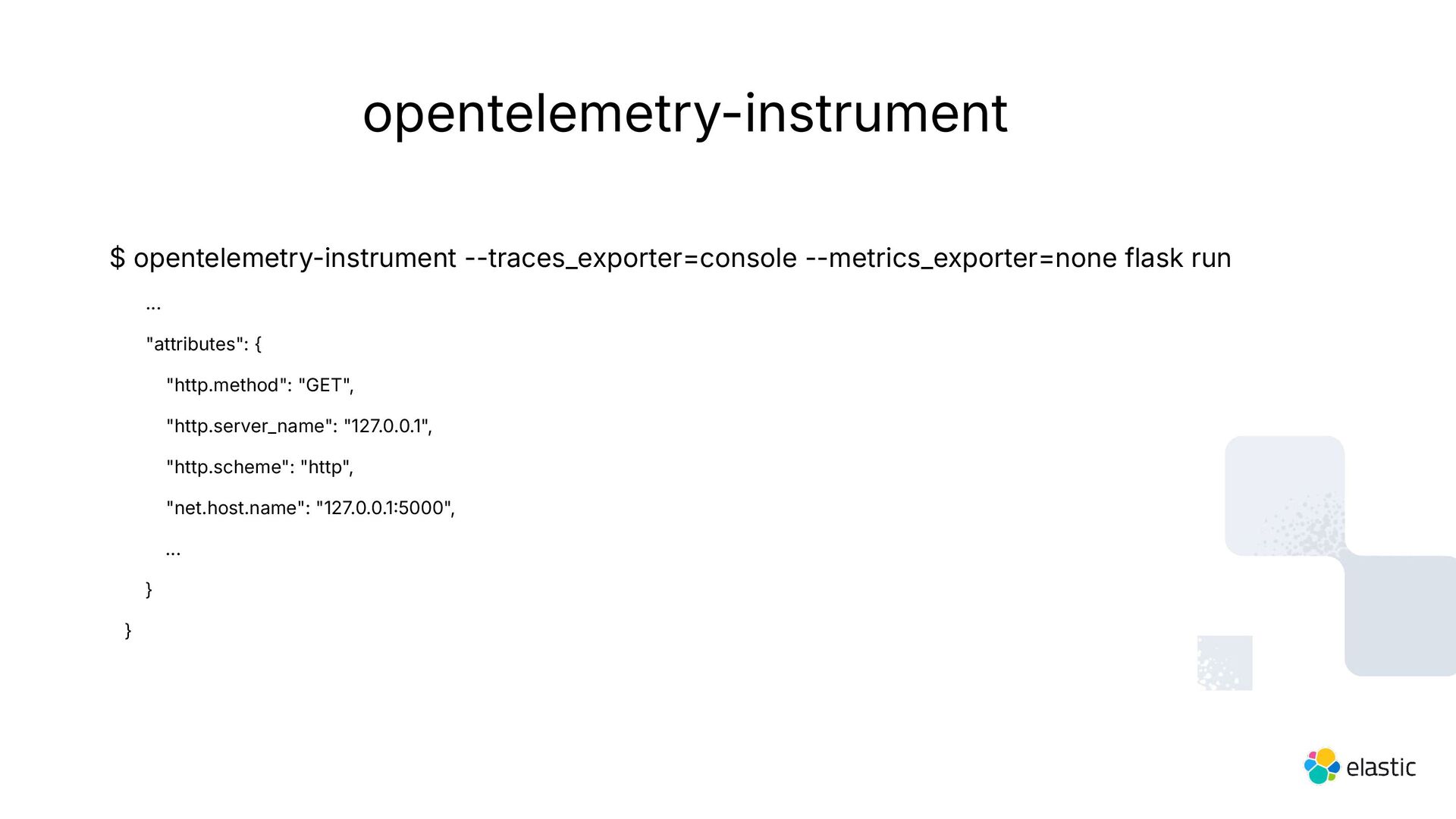 opentelemetry-instrument

$ opentelemetry-instrument --traces_exporter=console --metrics_exporter=none flask run

...

"attributes": {

"http.method": "GET",

"http.server_name": "127.0.0.1",

"http.scheme": "http",

"net.host.name": "127.0.0.1:5000",

...

}

}

elastic